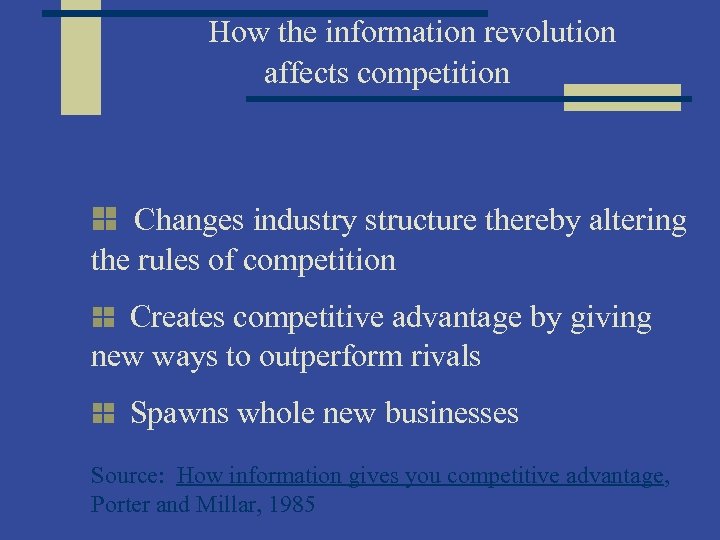 How the information revolution affects competition

Changes industry structure thereby altering the rules of competition

Creates competitive advantage by giving new ways to outperform rivals

Spawns whole new businesses

Source: How information gives you competitive advantage, Porter and Millar, 1985